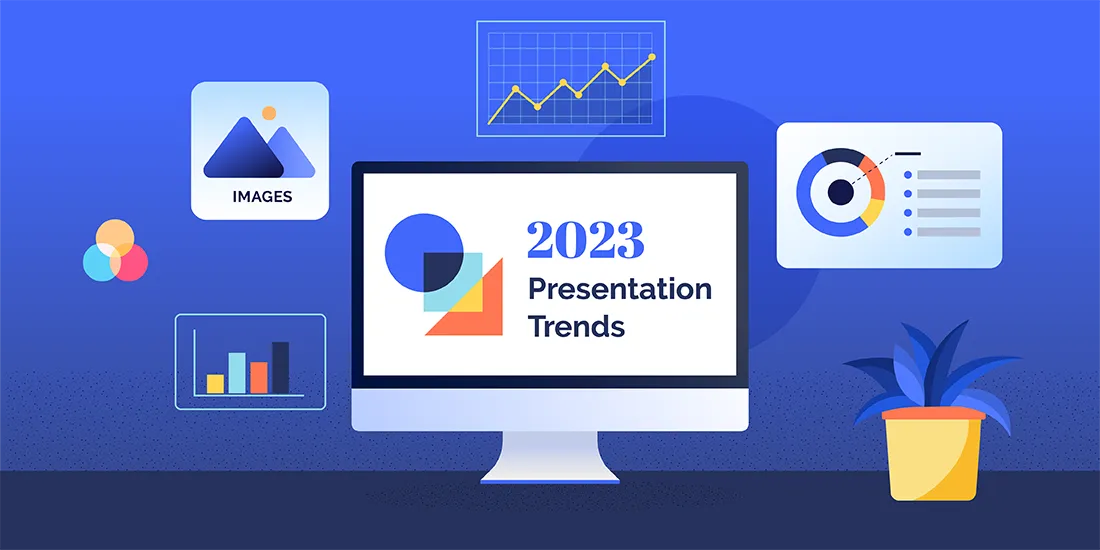 IMAGES

2023
Presentation
Trends